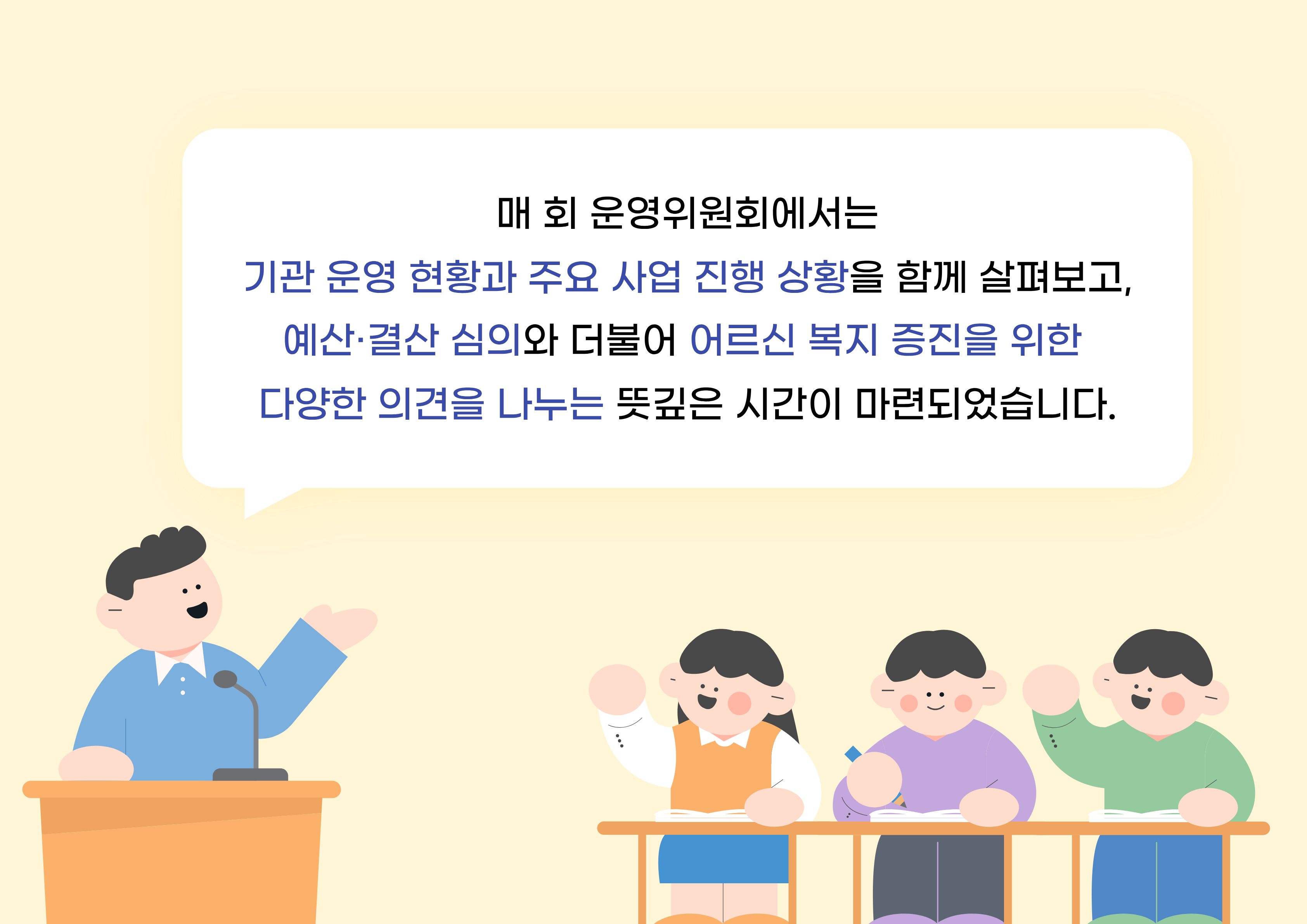 매 회 운영위원회에서는
기관 운영 현황과 주요 사업 진행 상황을 함께 살펴보고,
예산·결산 심의와 더불어 어르신 복지 증진을 위한
다양한 의견을 나누는 뜻깊은 시간이 마련되었습니다.